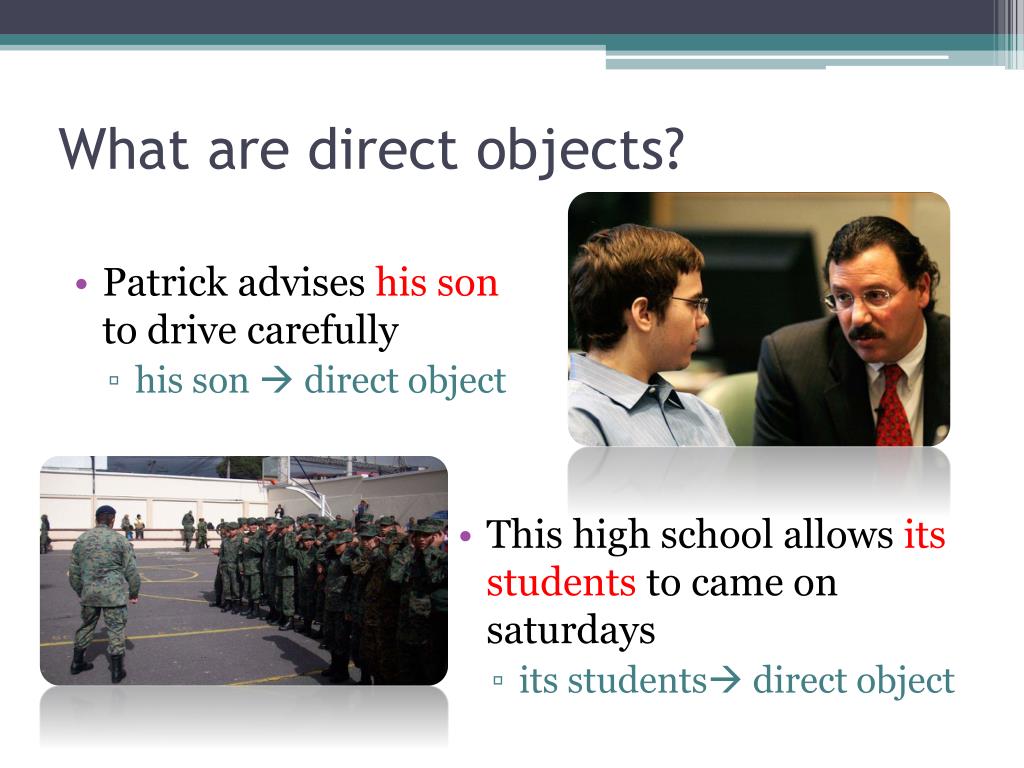 What are direct objects?

• Patrick advises his son to drive carefully
▫ his son → direct object

• This high school allows its students to came on saturdays
▫ its students→ direct object